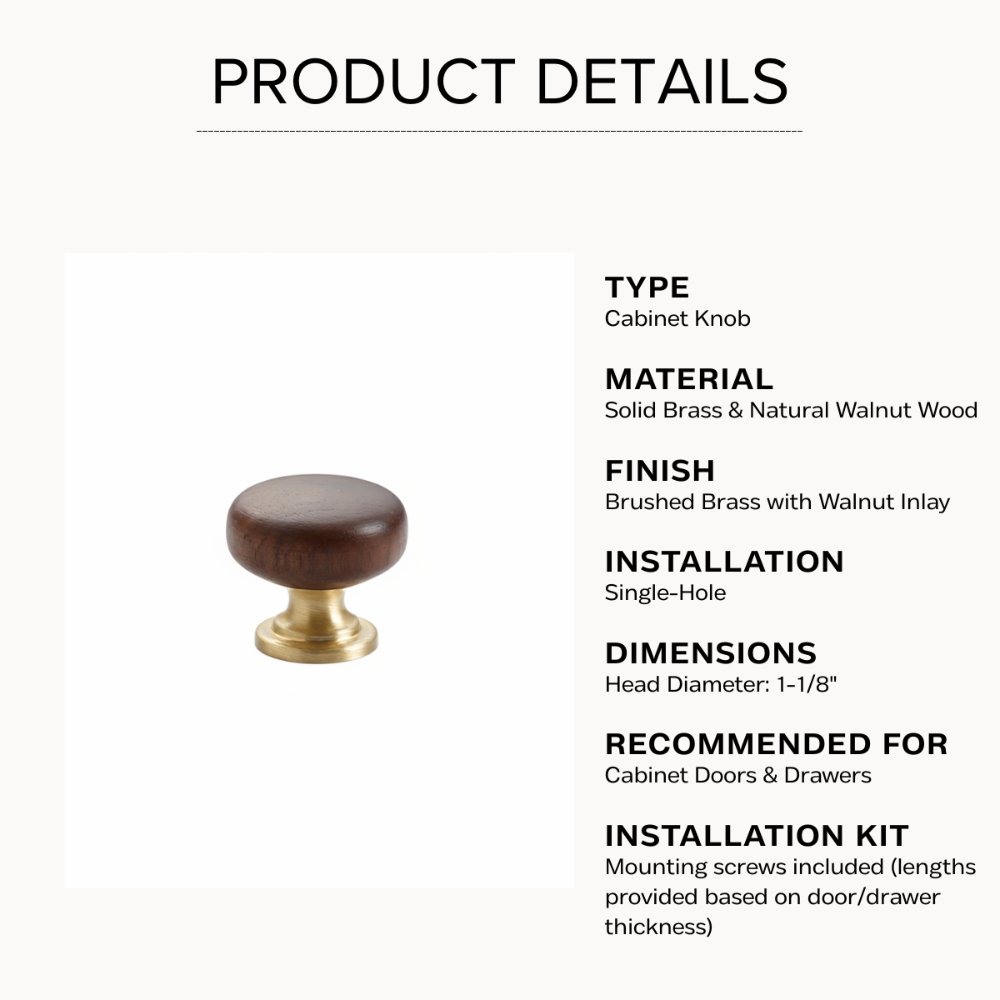 PRODUCT DETAILS

TYPE
Cabinet Knob

MATERIAL
Solid Brass & Natural Walnut Wood

FINISH
Brushed Brass with Walnut Inlay

INSTALLATION
Single-Hole

DIMENSIONS
Head Diameter: 1-1/8"

RECOMMENDED FOR
Cabinet Doors & Drawers

INSTALLATION KIT
Mounting screws included (lengths provided based on door/drawer thickness)